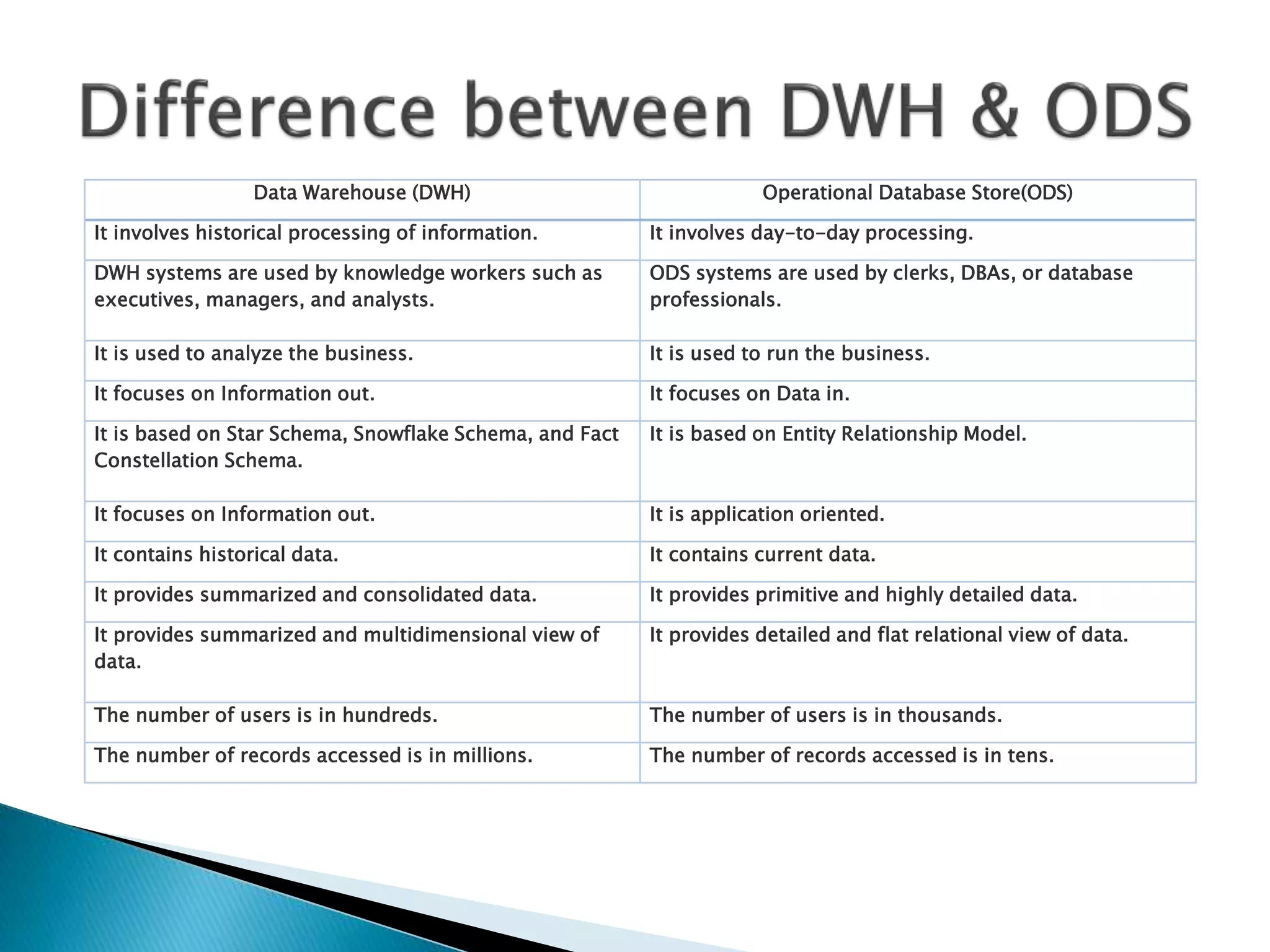 Difference between DWH & ODS

| Data Warehouse (DWH) | Operational Database Store(ODS) |
|---|---|
| It involves historical processing of information. | It involves day-to-day processing. |
| DWH systems are used by knowledge workers such as executives, managers, and analysts. | ODS systems are used by clerks, DBAs, or database professionals. |
| It is used to analyze the business. | It is used to run the business. |
| It focuses on Information out. | It focuses on Data in. |
| It is based on Star Schema, Snowflake Schema, and Fact Constellation Schema. | It is based on Entity Relationship Model. |
| It focuses on Information out. | It is application oriented. |
| It contains historical data. | It contains current data. |
| It provides summarized and consolidated data. | It provides primitive and highly detailed data. |
| It provides summarized and multidimensional view of data. | It provides detailed and flat relational view of data. |
| The number of users is in hundreds. | The number of users is in thousands. |
| The number of records accessed is in millions. | The number of records accessed is in tens. |